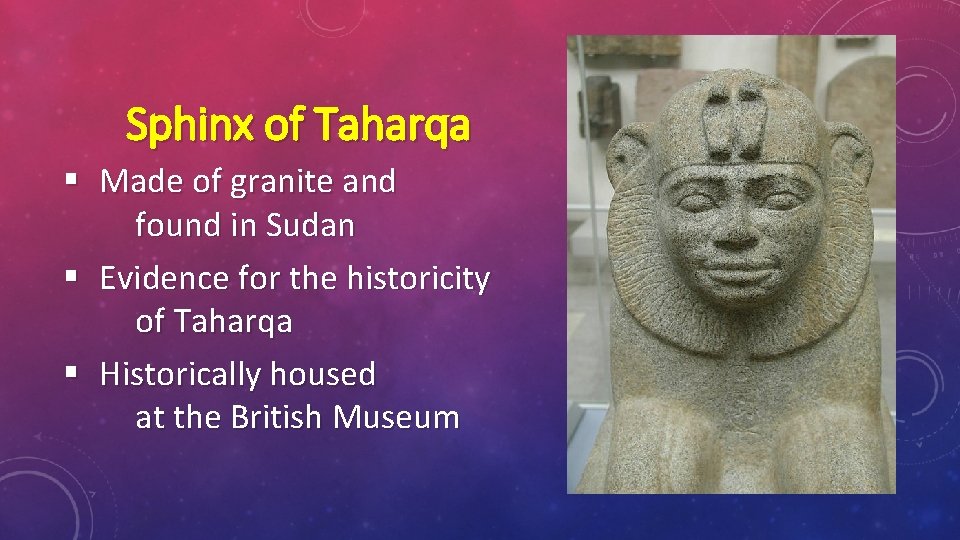 Sphinx of Taharqa

▪ Made of granite and found in Sudan

▪ Evidence for the historicity of Taharqa

▪ Historically housed at the British Museum